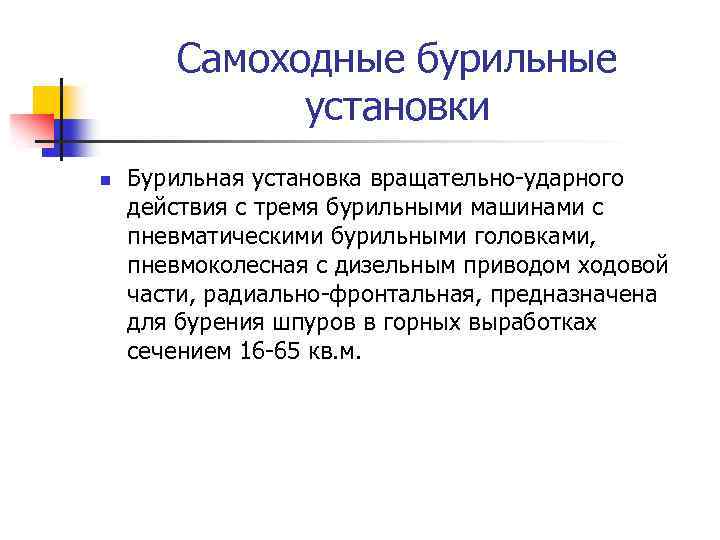 Самоходные бурильные установки

Бурильная установка вращательно-ударного действия с тремя бурильными машинами с пневматическими бурильными головками, пневмоколесная с дизельным приводом ходовой части, радиально-фронтальная, предназначена для бурения шпуров в горных выработках сечением 16-65 кв.м.